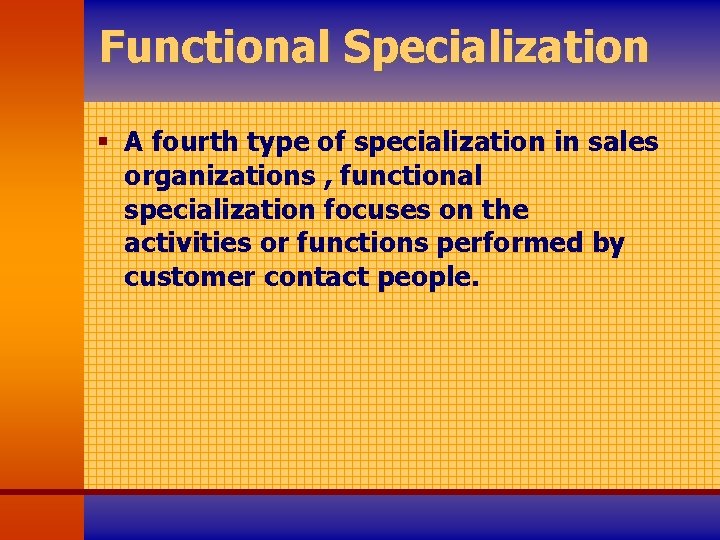 Functional Specialization

▪ A fourth type of specialization in sales organizations , functional specialization focuses on the activities or functions performed by customer contact people.